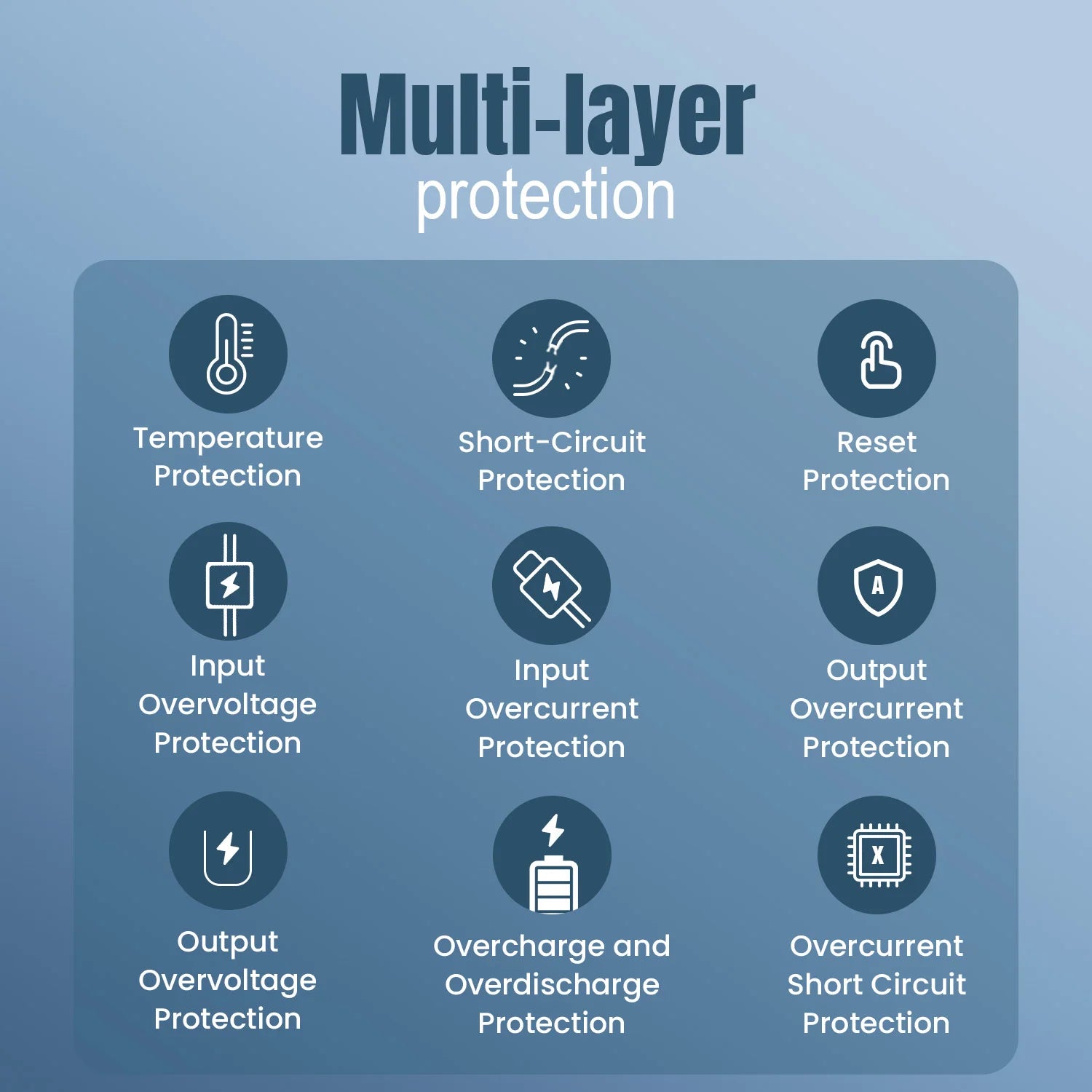 Multi-layer
protection

Temperature Protection

Short-Circuit Protection

Reset Protection

Input Overvoltage Protection

Input Overcurrent Protection

A

Output Overcurrent Protection

Output Overvoltage Protection

Overcharge and Overdischarge Protection

X

Overcurrent Short Circuit Protection